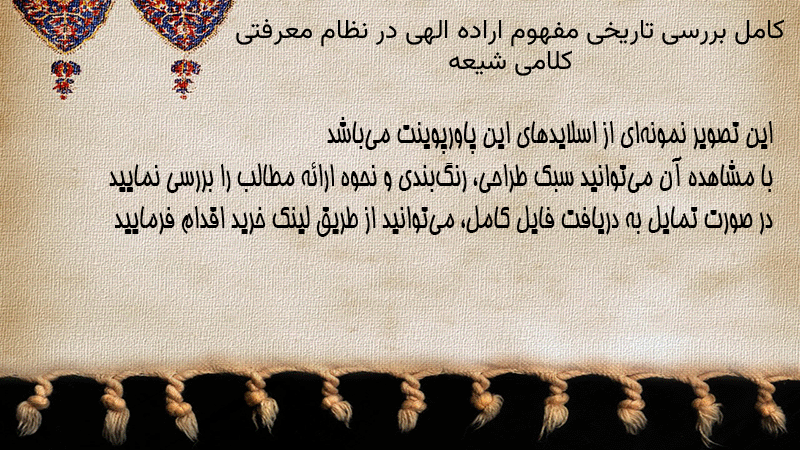 کامل بررسی تاریخی مفهوم اراده الهی در نظام معرفتی کلامی شیعه

این تصویر نمونه‌ای از اسلایدهای این پاورپوینت می‌باشد
با مشاهده آن می‌توانید سبک طراحی، رنگ‌بندی و نحوه ارائه مطالب را بررسی نمایید
در صورت تمایل به دریافت فایل کامل، می‌توانید از طریق لینک خرید اقدام فرمایید